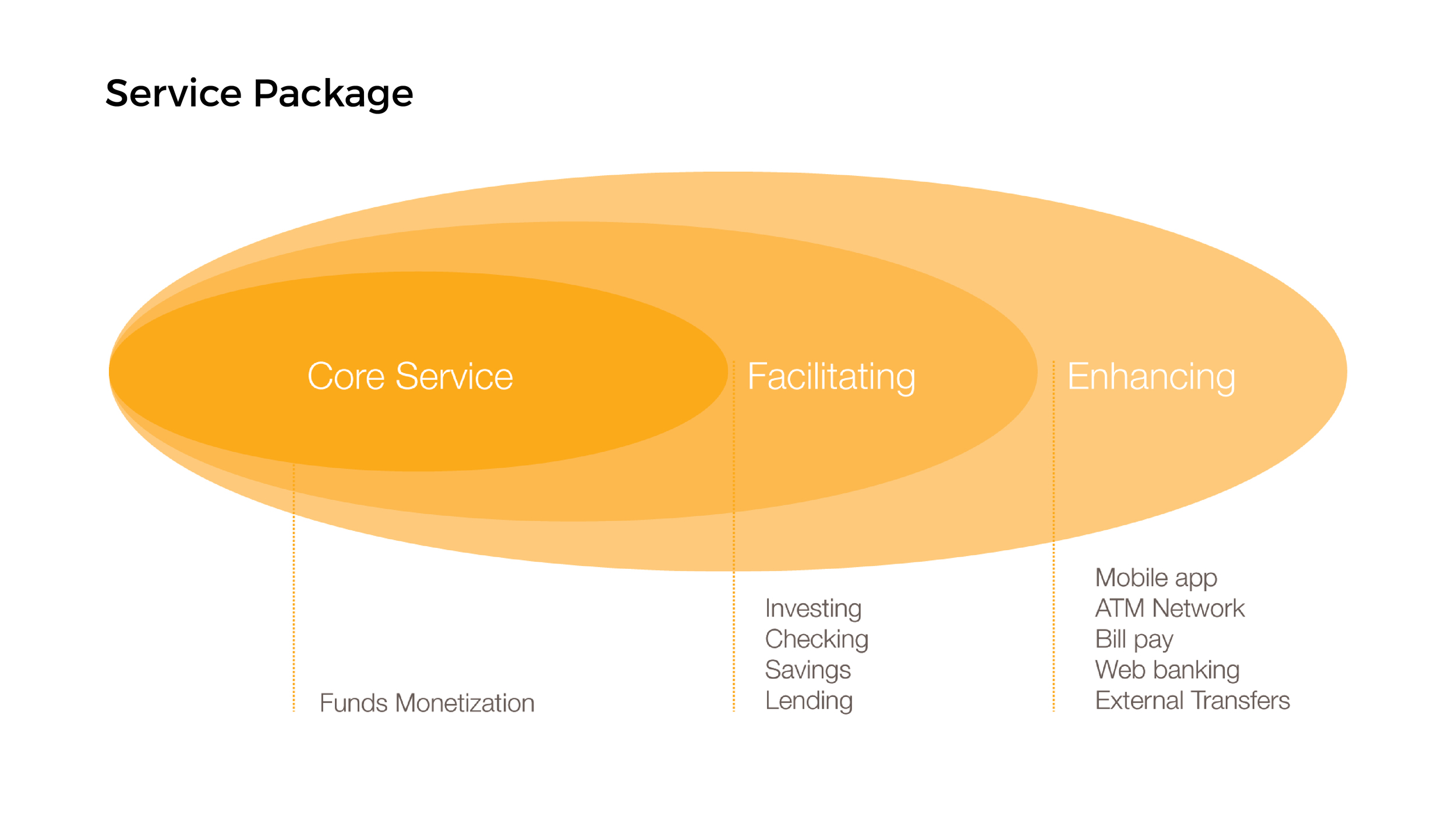 Service Package

Core Service

Facilitating

Enhancing

Funds Monetization

Investing
Checking
Savings
Lending

Mobile app
ATM Network
Bill pay
Web banking
External Transfers